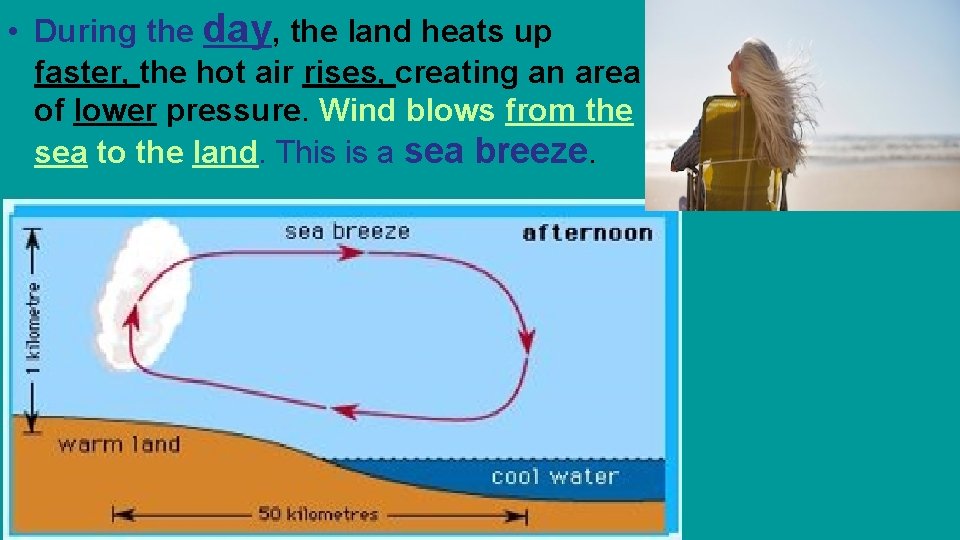 • During the day, the land heats up faster, the hot air rises, creating an area of lower pressure. Wind blows from the sea to the land. This is a sea breeze.

sea breeze

afternoon

1 kilometre

warm land

cool water

50 kilometres